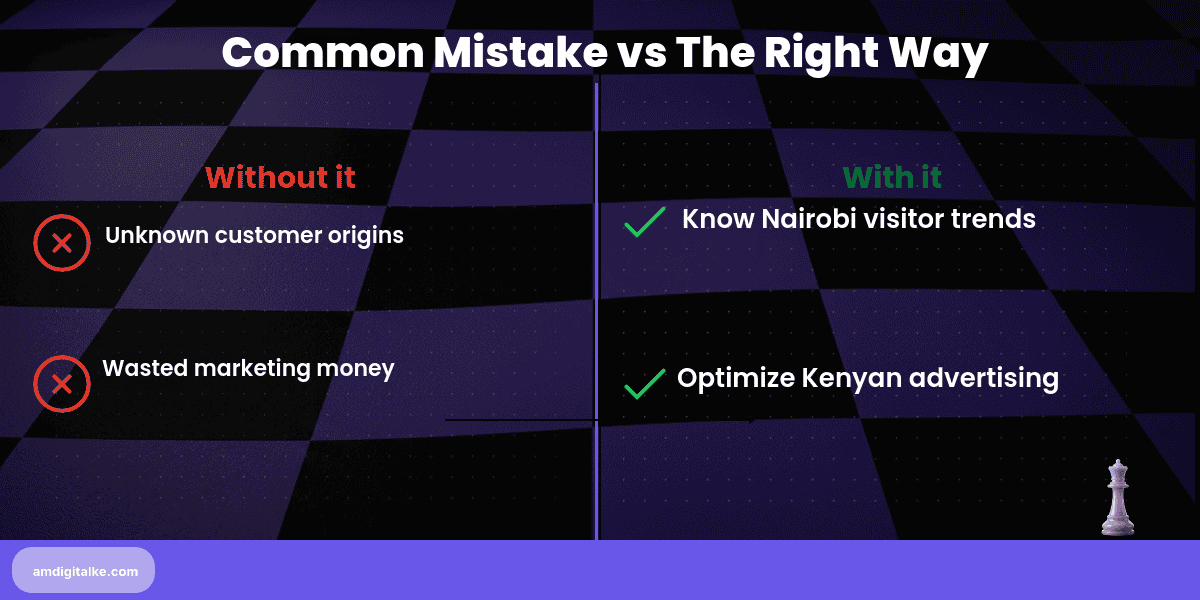 Common Mistake vs The Right Way

Without it

Unknown customer origins

Wasted marketing money

With it

Know Nairobi visitor trends

Optimize Kenyan advertising

amdigitalke.com